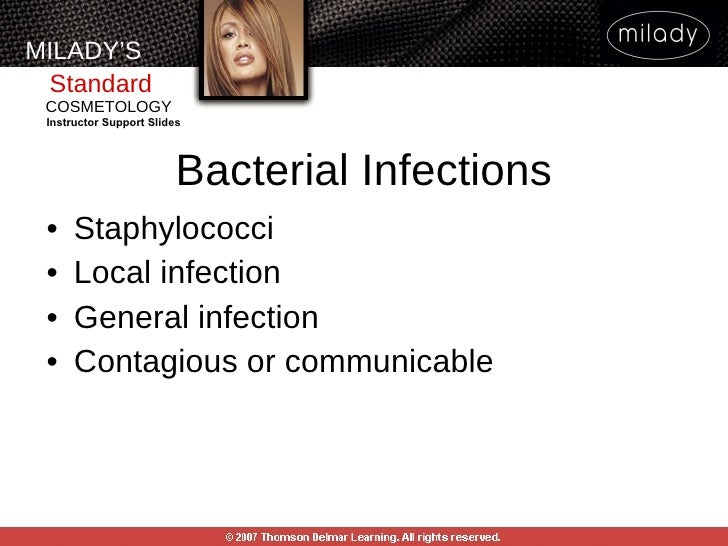 MILADY'S
Standard
COSMETOLOGY
Instructor Support Slides

milady

Bacterial Infections

• Staphylococci
• Local infection
• General infection
• Contagious or communicable

© 2007 Thomson Delmar Learning. All rights reserved.